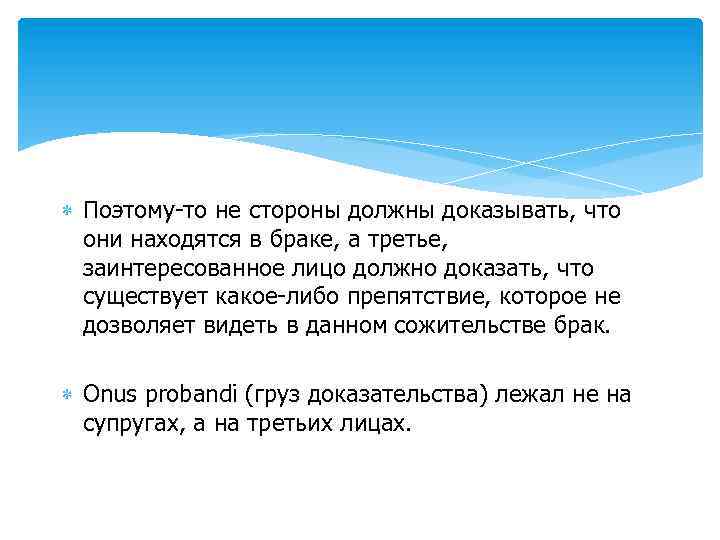 Поэтому-то не стороны должны доказывать, что они находятся в браке, а третье, заинтересованное лицо должно доказать, что существует какое-либо препятствие, которое не дозволяет видеть в данном сожительстве брак.

Onus probandi (груз доказательства) лежал не на супругах, а на третьих лицах.